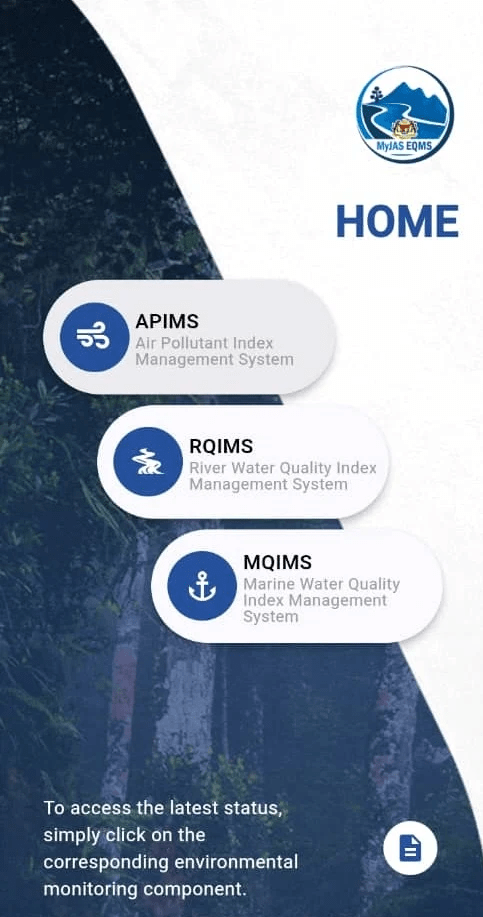 MyJAS EQMS

HOME

APIMS
Air Pollutant Index Management System

RQIMS
River Water Quality Index Management System

MQIMS
Marine Water Quality Index Management System

To access the latest status, simply click on the corresponding environmental monitoring component.